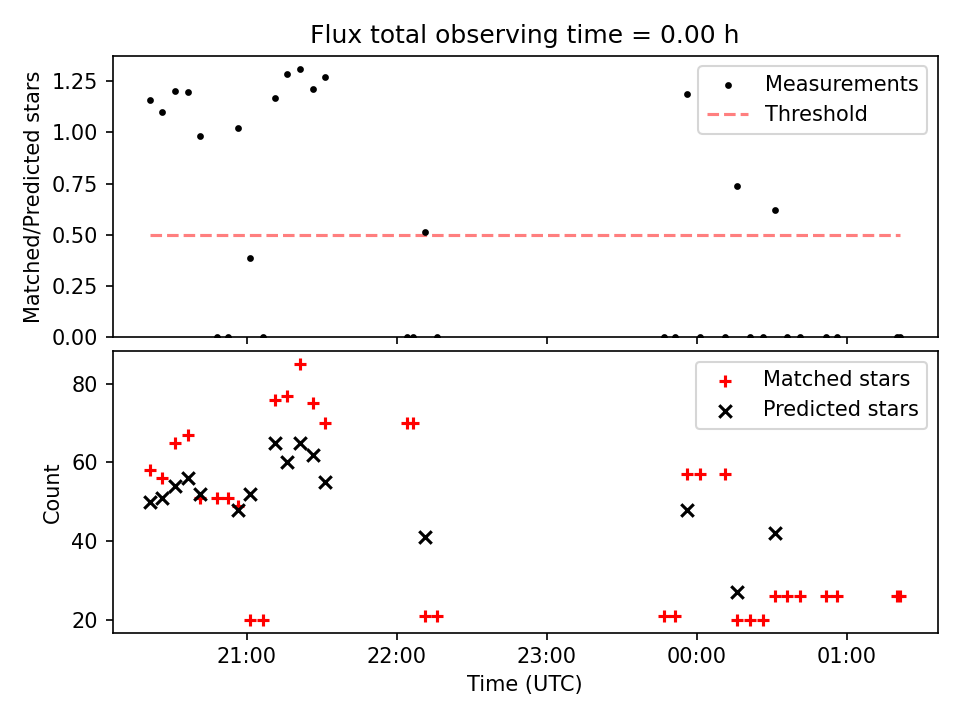 Flux total observing time = 0.00 h

Matched/Predicted stars

1.25
1.00
0.75
0.50
0.25
0.00

Measurements
Threshold

Count

80
60
40
20

Matched stars
Predicted stars

21:00
22:00
23:00
00:00
01:00

Time (UTC)